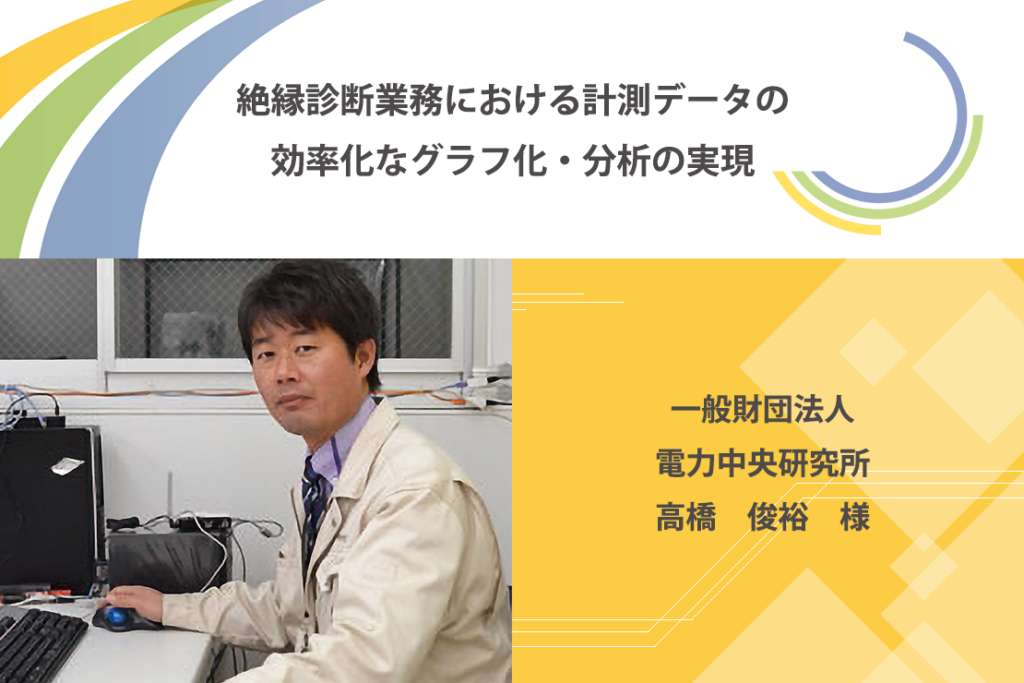 絶縁診断業務における計測データの
効率化なグラフ化・分析の実現

一般財団法人
電力中央研究所
高橋　俊裕　様